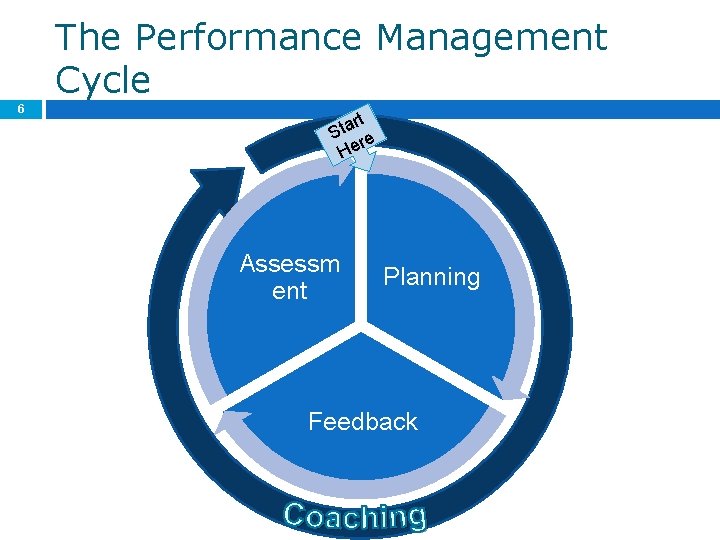 The Performance Management Cycle

6

Start Here

Assessm ent

Planning

Feedback

Coaching